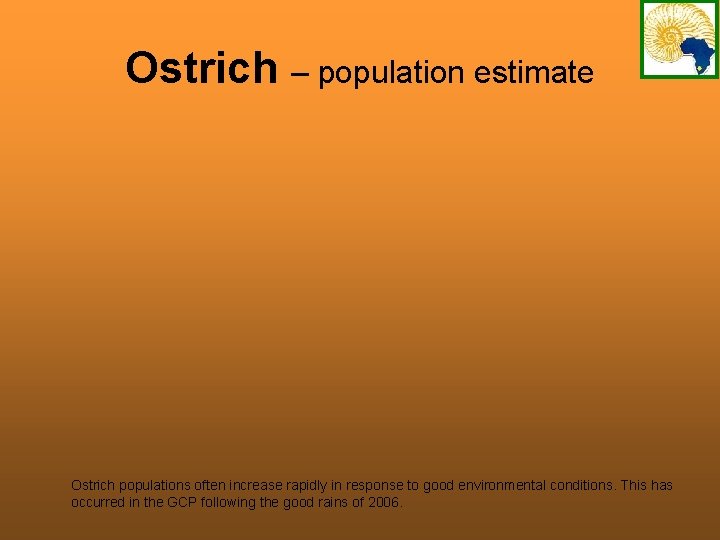 Ostrich – population estimate

Ostrich populations often increase rapidly in response to good environmental conditions. This has occurred in the GCP following the good rains of 2006.